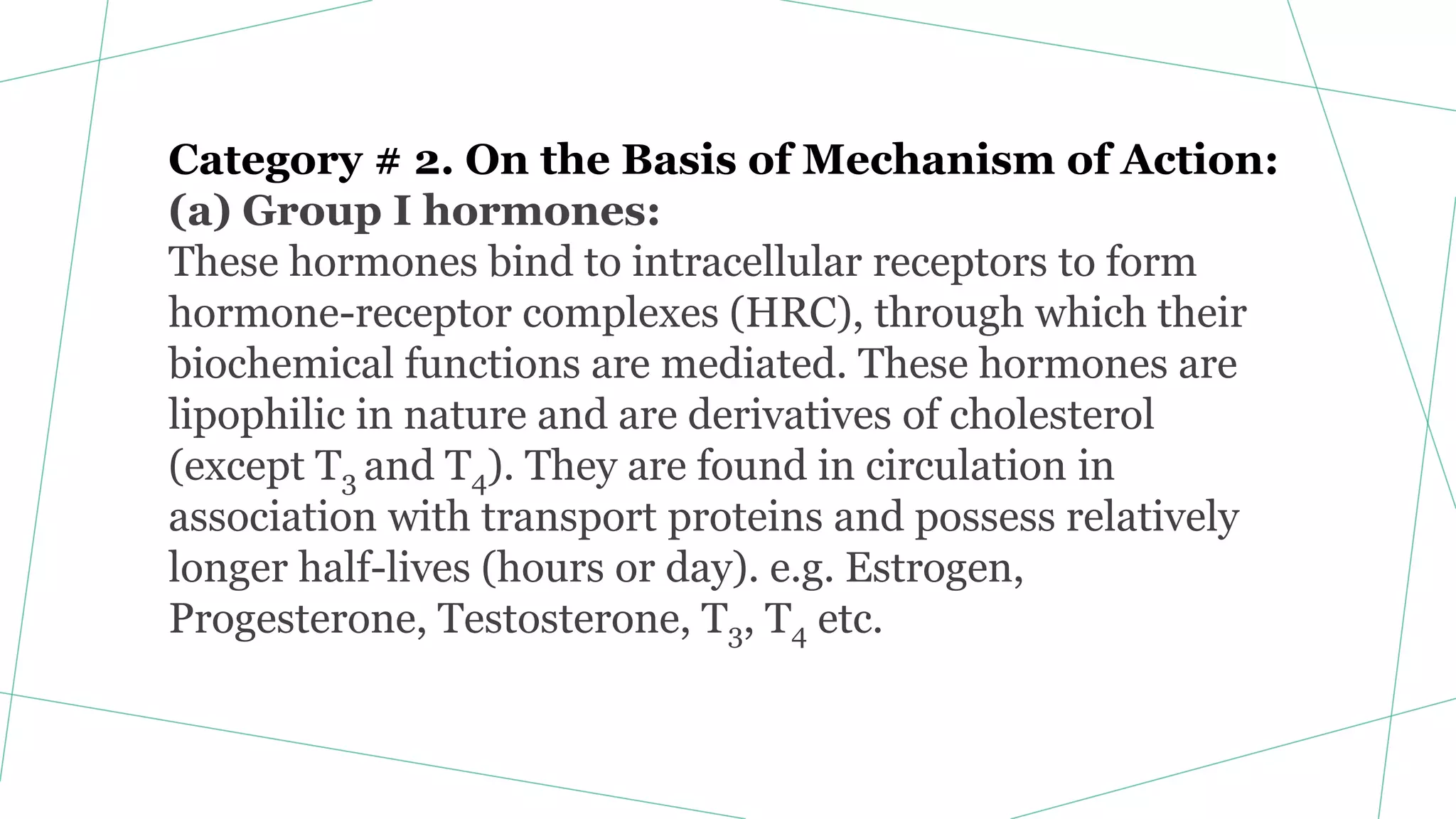 Category # 2. On the Basis of Mechanism of Action:
(a) Group I hormones:
These hormones bind to intracellular receptors to form hormone-receptor complexes (HRC), through which their biochemical functions are mediated. These hormones are lipophilic in nature and are derivatives of cholesterol (except $T_3$ and $T_4$). They are found in circulation in association with transport proteins and possess relatively longer half-lives (hours or day). e.g. Estrogen, Progesterone, Testosterone, $T_3$, $T_4$ etc.